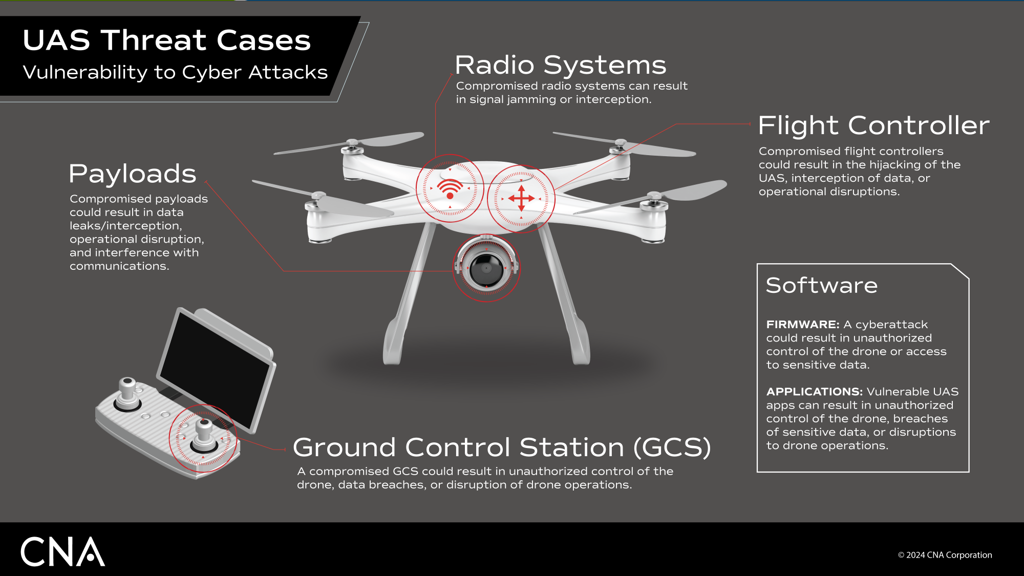 UAS Threat Cases
Vulnerability to Cyber Attacks

Radio Systems
Compromised radio systems can result in signal jamming or interception.

Flight Controller
Compromised flight controllers could result in the hijacking of the UAS, interception of data, or operational disruptions.

Payloads
Compromised payloads could result in data leaks/interception, operational disruption, and interference with communications.

Software

FIRMWARE: A cyberattack could result in unauthorized control of the drone or access to sensitive data.

APPLICATIONS: Vulnerable UAS apps can result in unauthorized control of the drone, breaches of sensitive data, or disruptions to drone operations.

Ground Control Station (GCS)
A compromised GCS could result in unauthorized control of the drone, data breaches, or disruption of drone operations.

CNA

© 2024 CNA Corporation